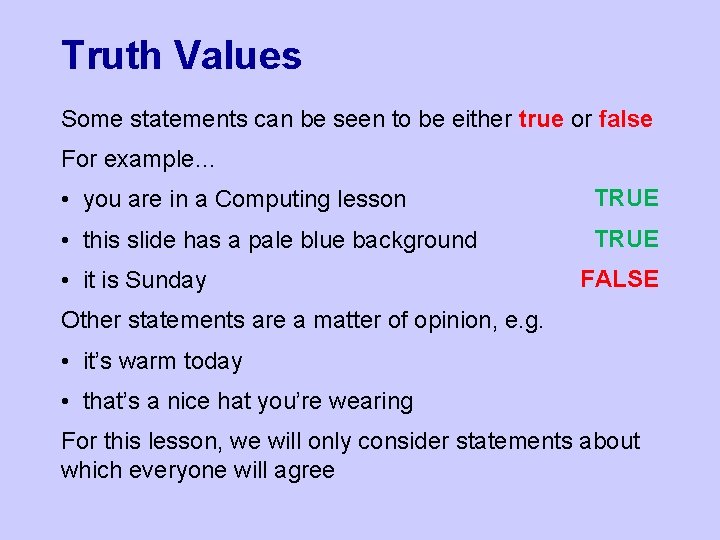 Truth Values

Some statements can be seen to be either true or false

For example…

• you are in a Computing lesson TRUE

• this slide has a pale blue background TRUE

• it is Sunday FALSE

Other statements are a matter of opinion, e.g.

• it's warm today

• that's a nice hat you're wearing

For this lesson, we will only consider statements about which everyone will agree